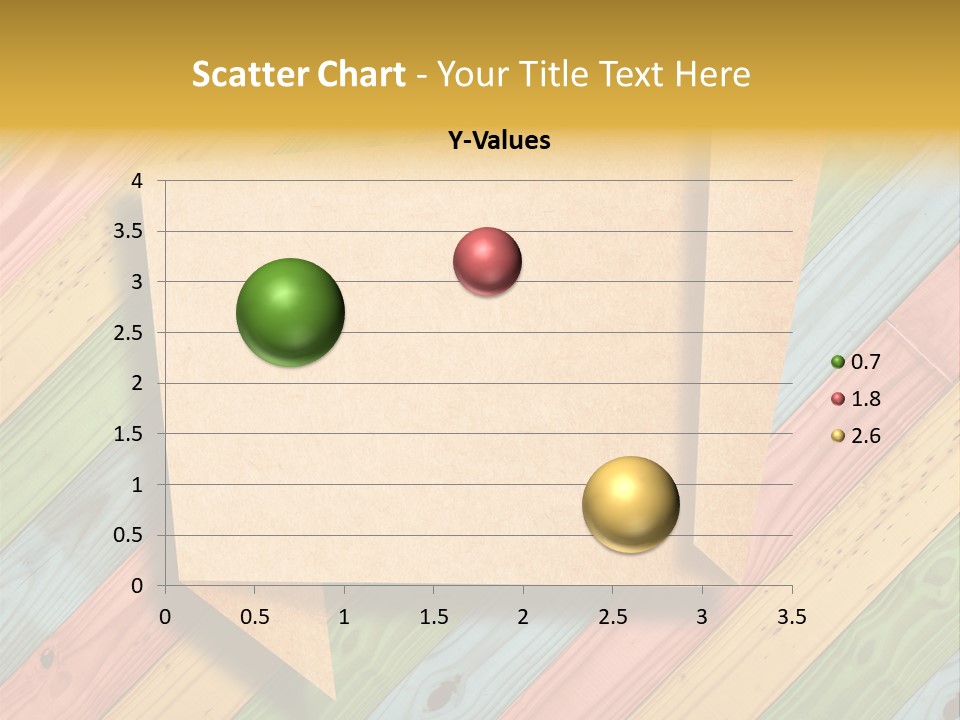 Scatter Chart - Your Title Text Here

Y-Values

4
3.5
3
2.5
2
1.5
1
0.5
0

0 0.5 1 1.5 2 2.5 3 3.5

0.7
1.8
2.6